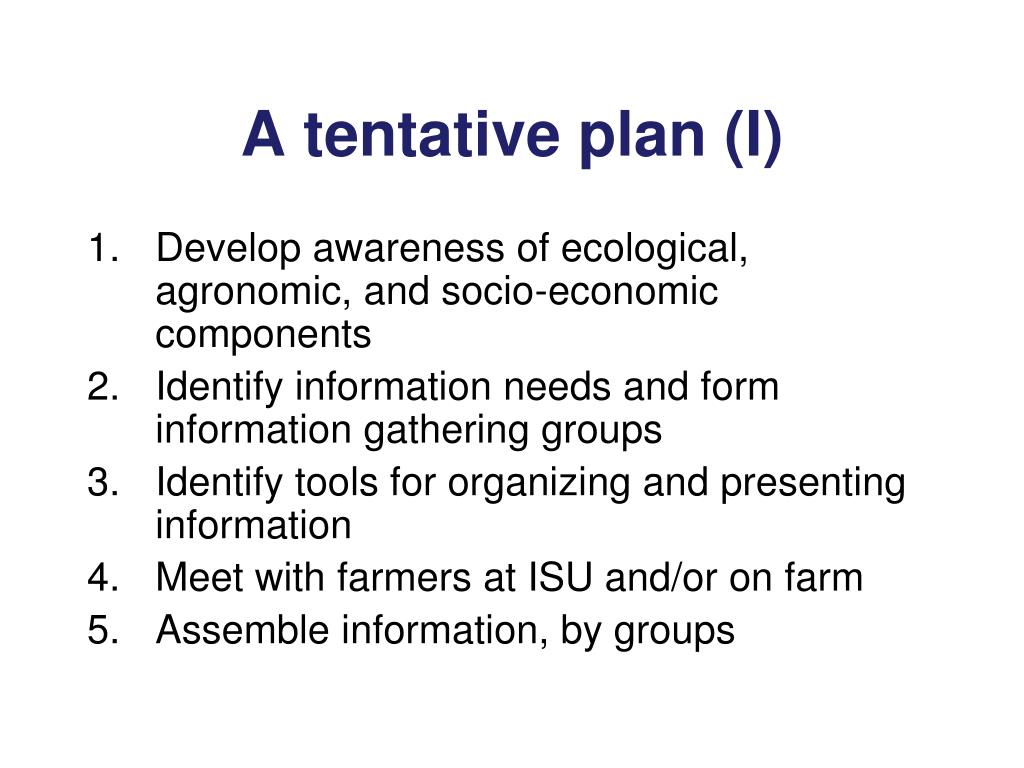 A tentative plan (I)

1. Develop awareness of ecological, agronomic, and socio-economic components
2. Identify information needs and form information gathering groups
3. Identify tools for organizing and presenting information
4. Meet with farmers at ISU and/or on farm
5. Assemble information, by groups